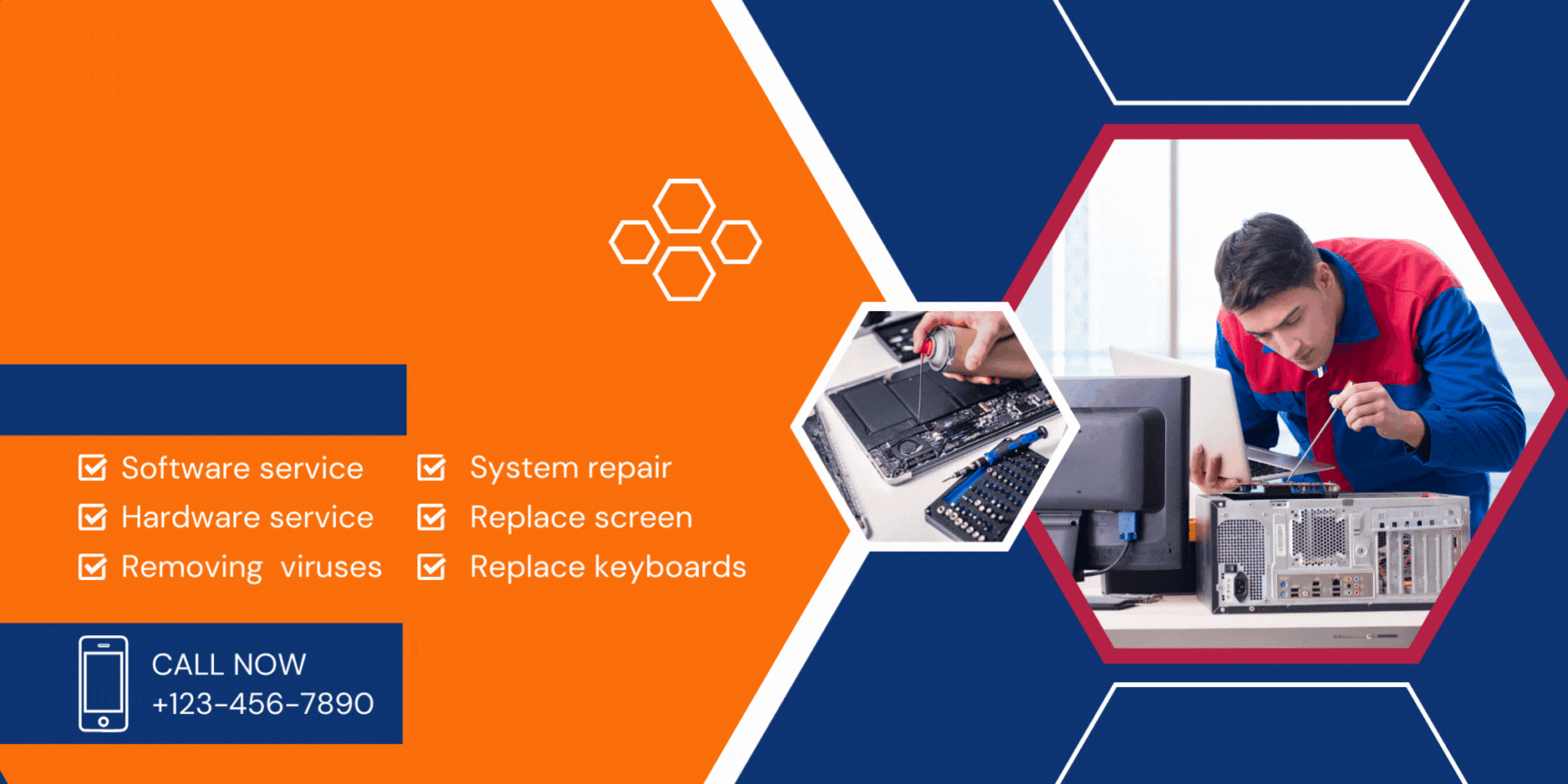 Software service
Hardware service
Removing viruses

System repair
Replace screen
Replace keyboards

CALL NOW
+123-456-7890